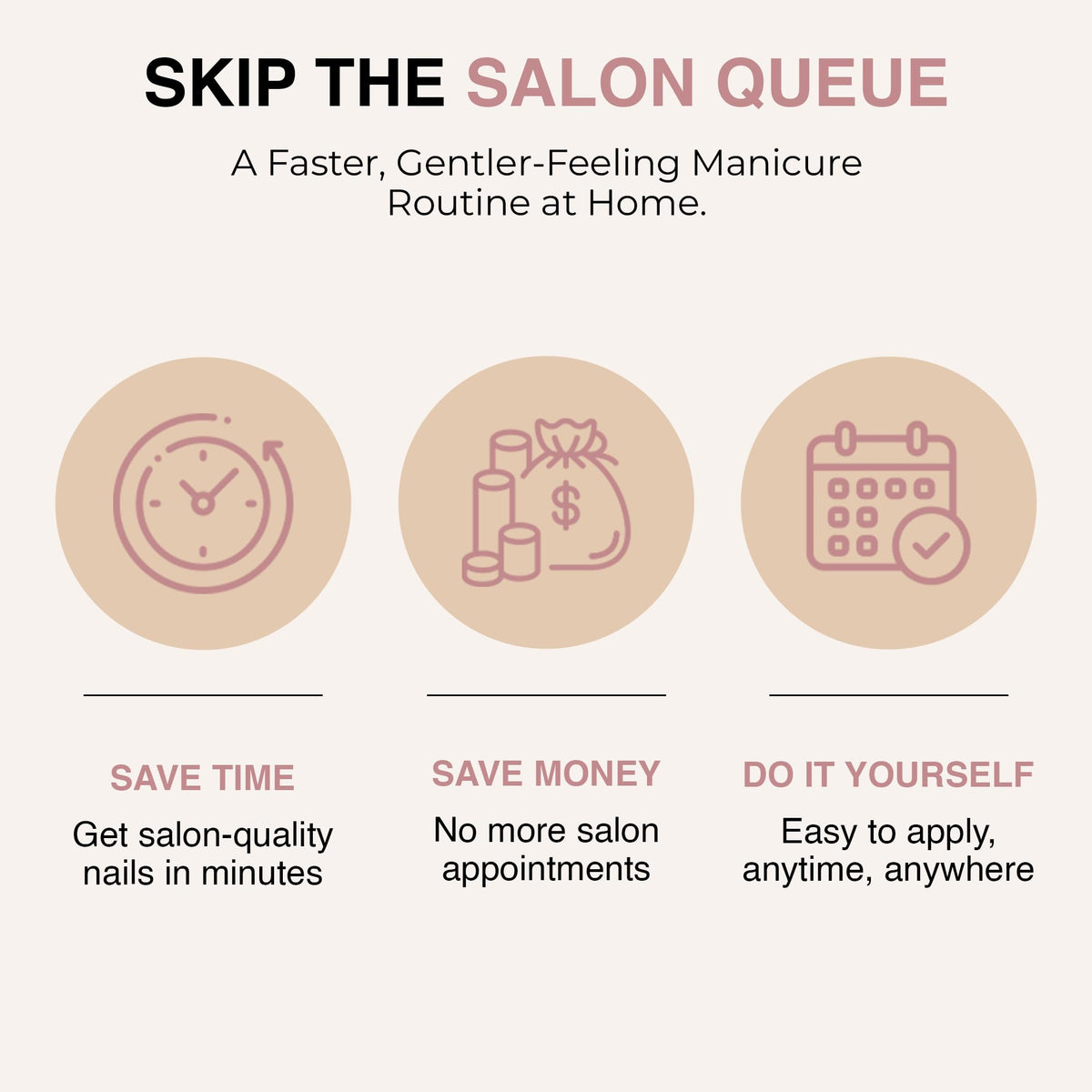 SKIP THE SALON QUEUE

A Faster, Gentler-Feeling Manicure Routine at Home.

$

SAVE TIME

Get salon-quality nails in minutes

SAVE MONEY

No more salon appointments

DO IT YOURSELF

Easy to apply, anytime, anywhere